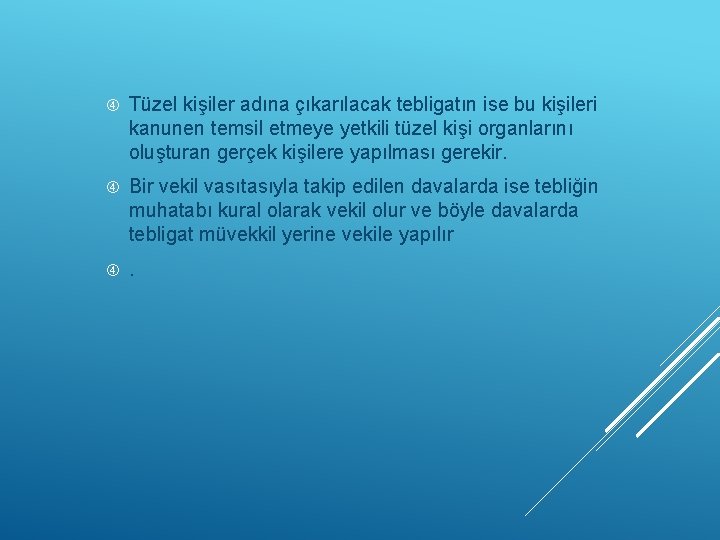 ④ Tüzel kişiler adına çıkarılacak tebligatın ise bu kişileri kanunen temsil etmeye yetkili tüzel kişi organlarını oluşturan gerçek kişilere yapılması gerekir.

④ Bir vekil vasıtasıyla takip edilen davalarda ise tebliğin muhatabı kural olarak vekil olur ve böyle davalarda tebligat müvekkil yerine vekile yapılır

④ .